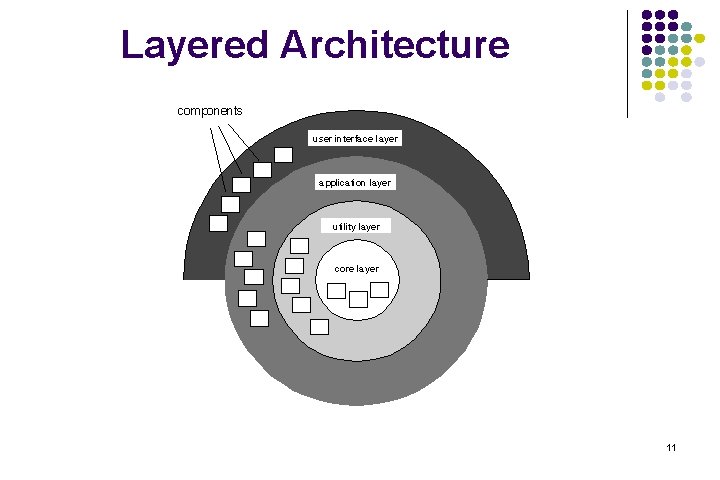 Layered Architecture

components

user interface layer

application layer

utility layer

core layer

11